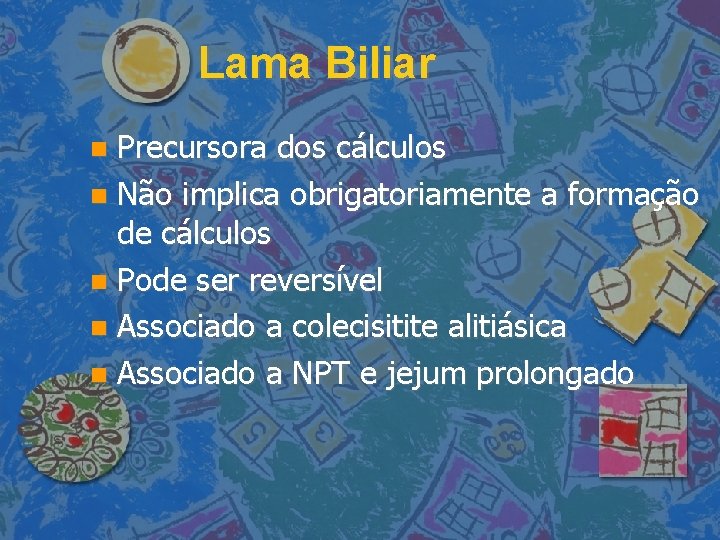 Lama Biliar

Precursora dos cálculos
Não implica obrigatoriamente a formação de cálculos
Pode ser reversível
Associado a colecisitite alitiásica
Associado a NPT e jejum prolongado